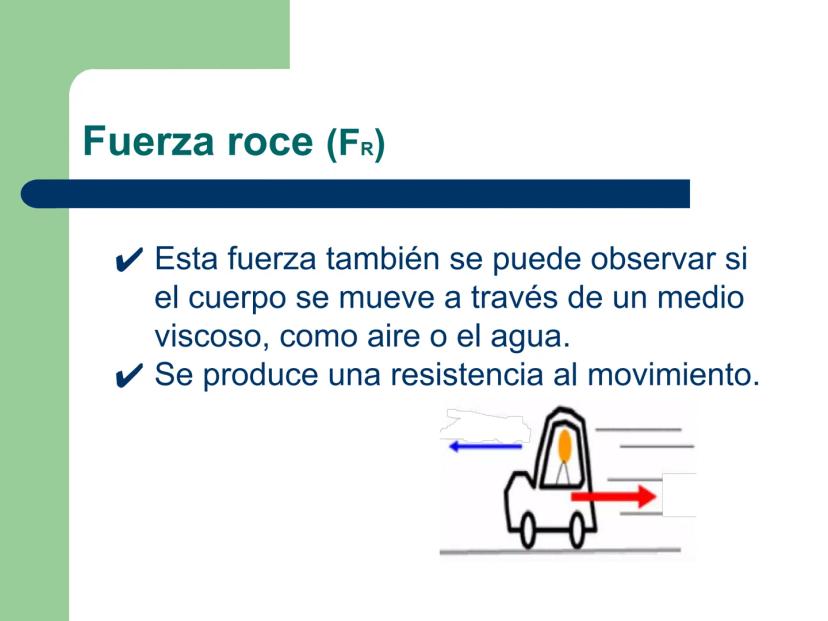 Fuerza roce ($F_R$)

✔ Esta fuerza también se puede observar si el cuerpo se mueve a través de un medio viscoso, como aire o el agua.
✔ Se produce una resistencia al movimiento.